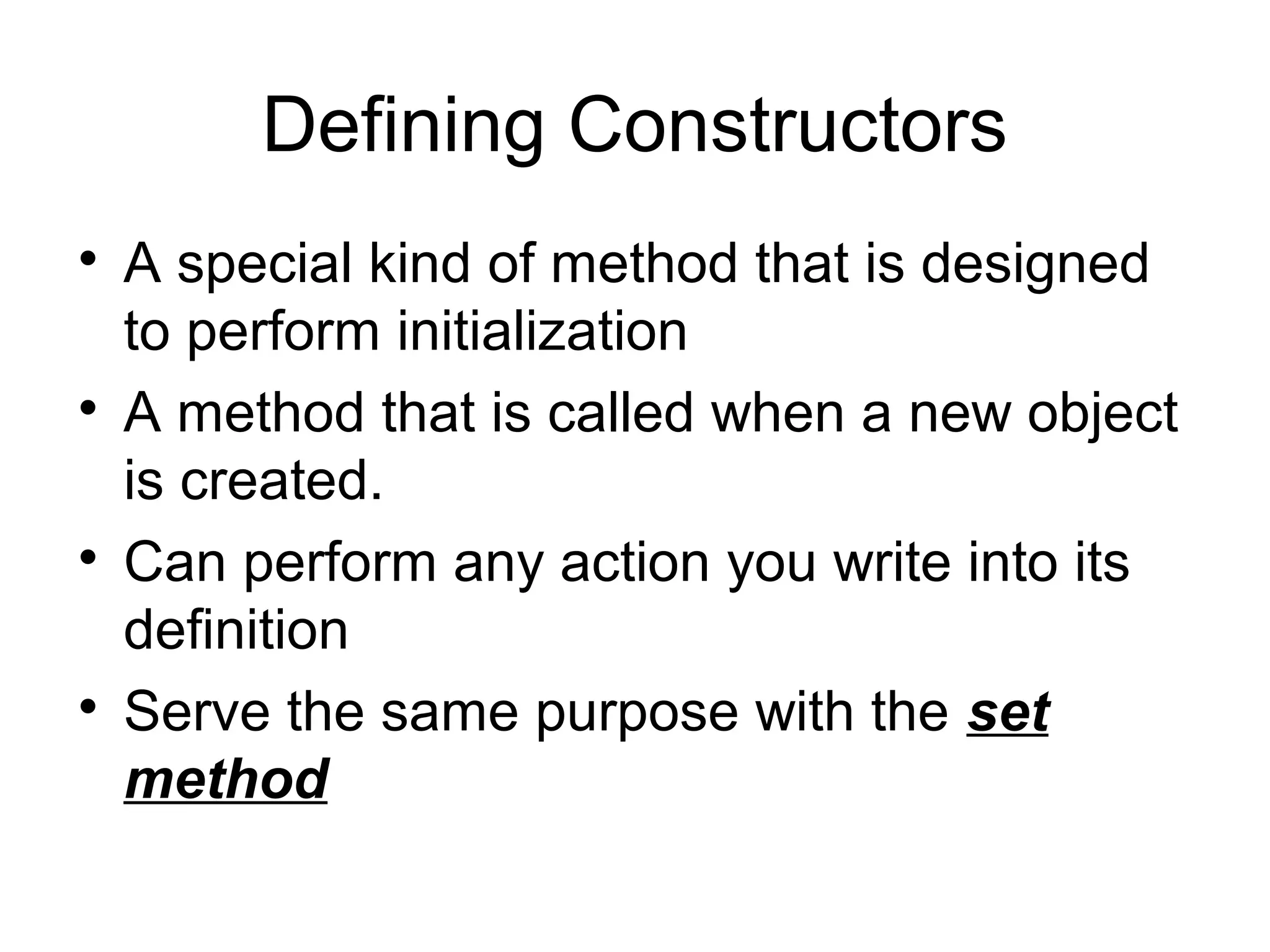 Defining Constructors

• A special kind of method that is designed to perform initialization
• A method that is called when a new object is created.
• Can perform any action you write into its definition
• Serve the same purpose with the set method